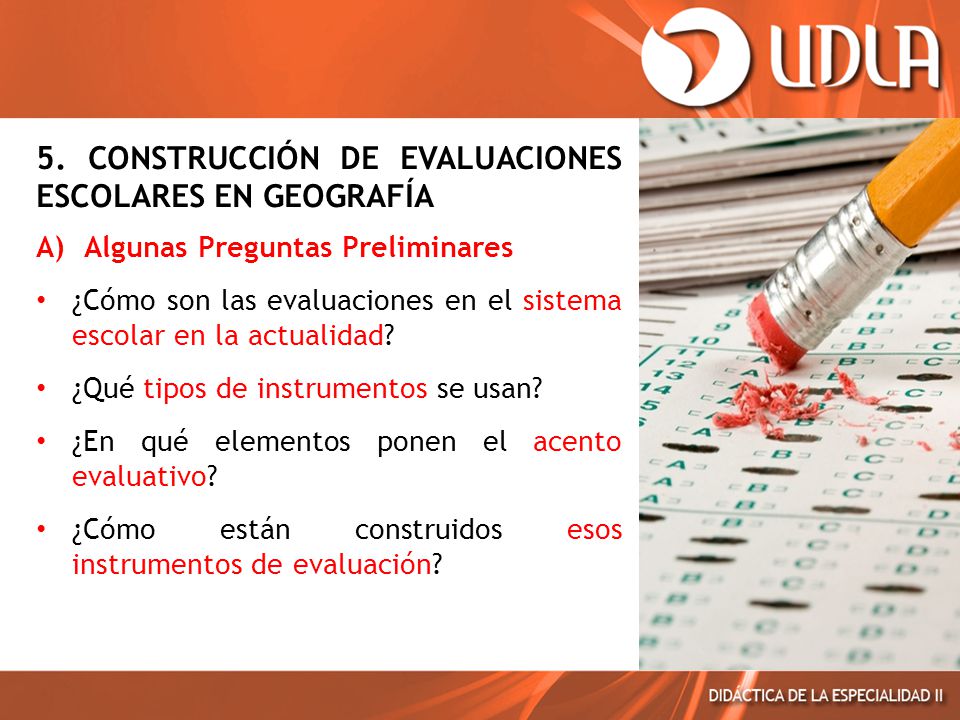 UDLA

5. CONSTRUCCIÓN DE EVALUACIONES ESCOLARES EN GEOGRAFÍA

A) Algunas Preguntas Preliminares

• ¿Cómo son las evaluaciones en el sistema escolar en la actualidad?
• ¿Qué tipos de instrumentos se usan?
• ¿En qué elementos ponen el acento evaluativo?
• ¿Cómo están construidos esos instrumentos de evaluación?

DIDÁCTICA DE LA ESPECIALIDAD II